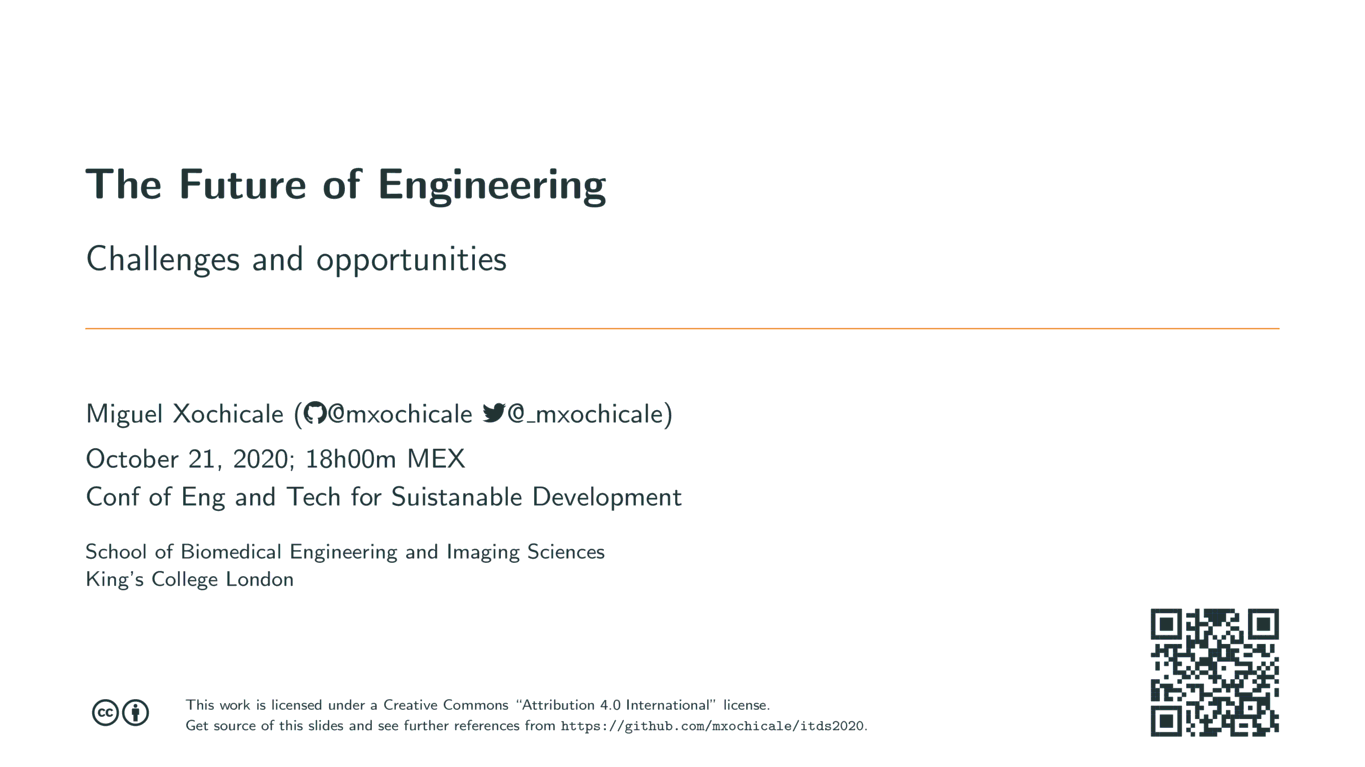 The Future of Engineering

Challenges and opportunities

Miguel Xochicale (@mxochicale @_mxochicale)

October 21, 2020; 18h00m MEX

Conf of Eng and Tech for Suistanable Development

School of Biomedical Engineering and Imaging Sciences
King's College London

This work is licensed under a Creative Commons "Attribution 4.0 International" license.
Get source of this slides and see further references from https://github.com/mxochicale/itds2020.